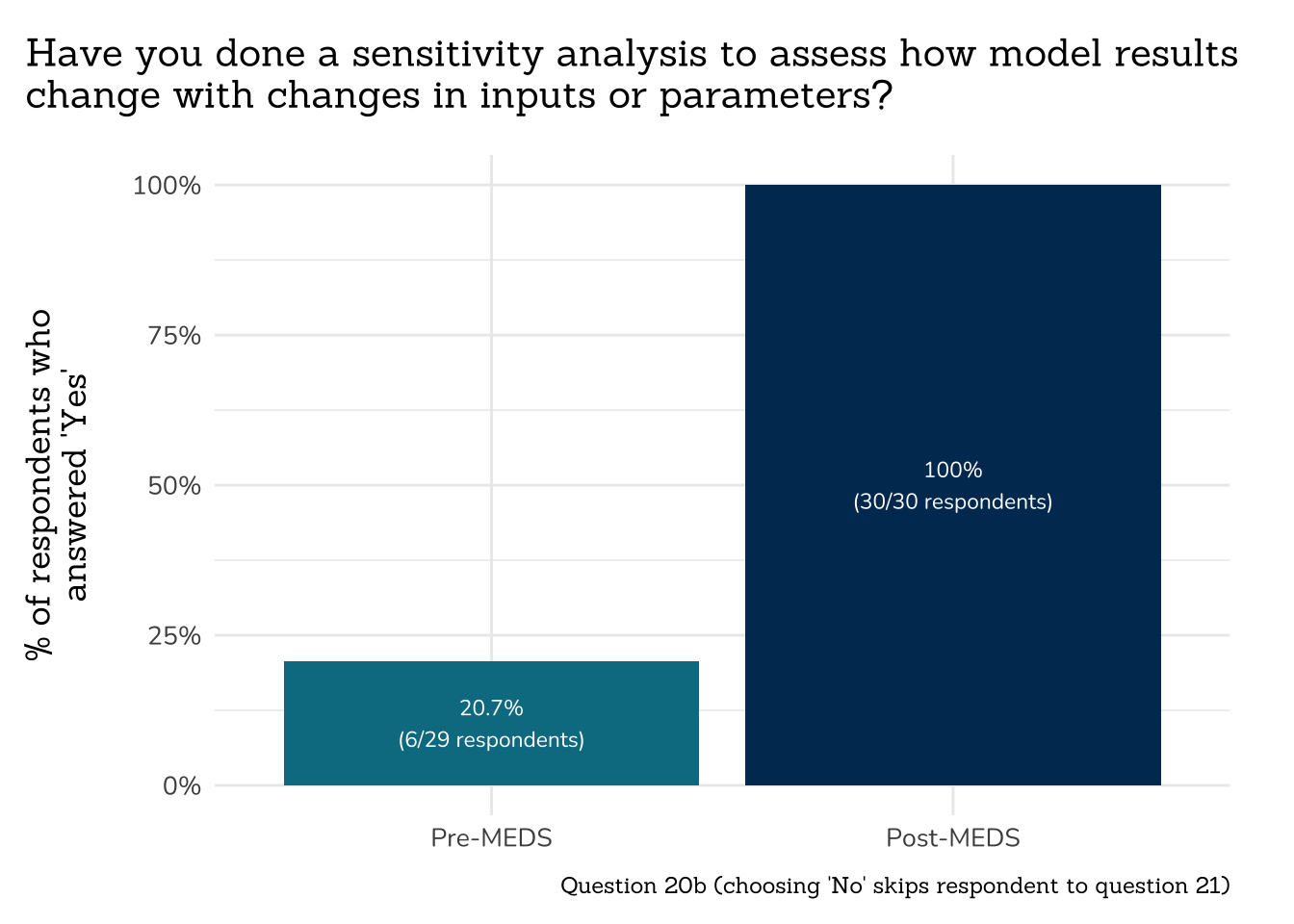 Have you done a sensitivity analysis to assess how model results change with changes in inputs or parameters?

% of respondents who answered 'Yes'

100%
75%
50%
25%
0%

20.7%
(6/29 respondents)

100%
(30/30 respondents)

Pre-MEDS
Post-MEDS

Question 20b (choosing 'No' skips respondent to question 21)